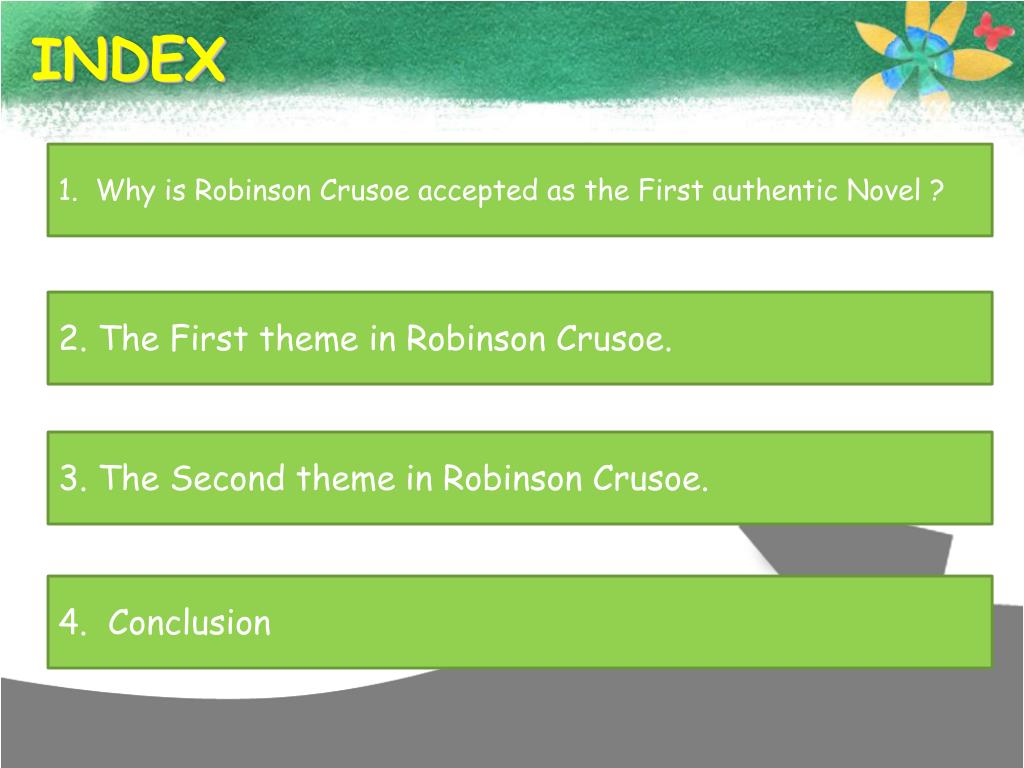 INDEX

1. Why is Robinson Crusoe accepted as the First authentic Novel ?

2. The First theme in Robinson Crusoe.

3. The Second theme in Robinson Crusoe.

4. Conclusion